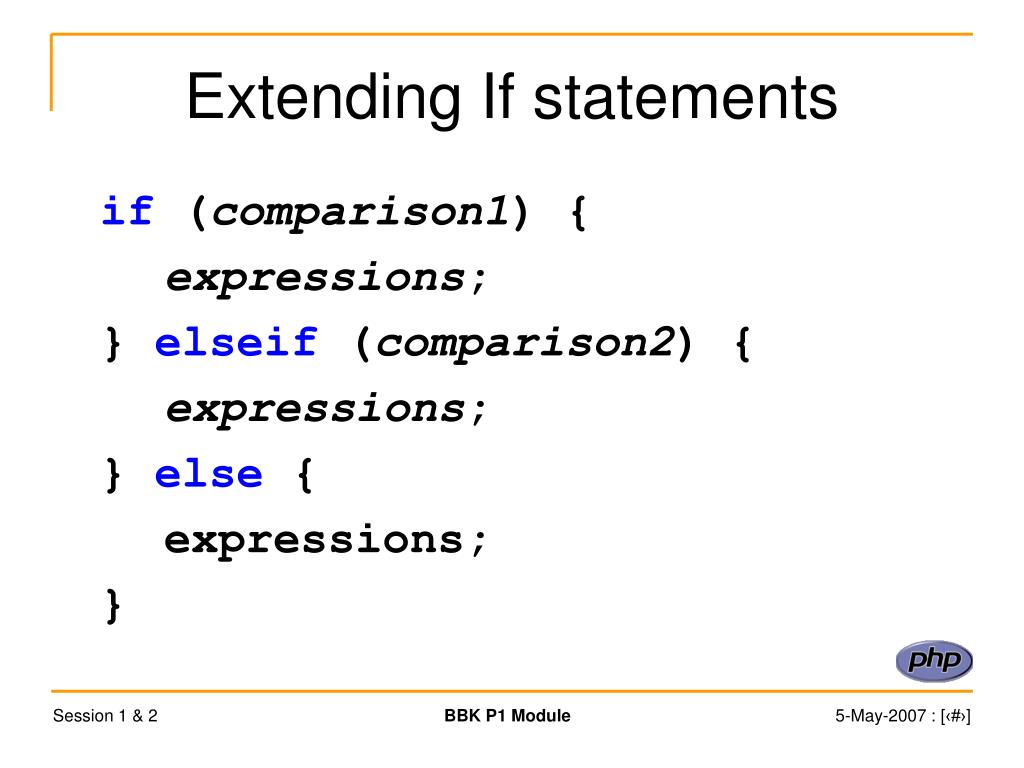 Extending If statements

if (comparison1) {
expressions;
} elseif (comparison2) {
expressions;
} else {
expressions;
}

php

Session 1 & 2

BBK P1 Module

5-May-2007 : [‹#›]